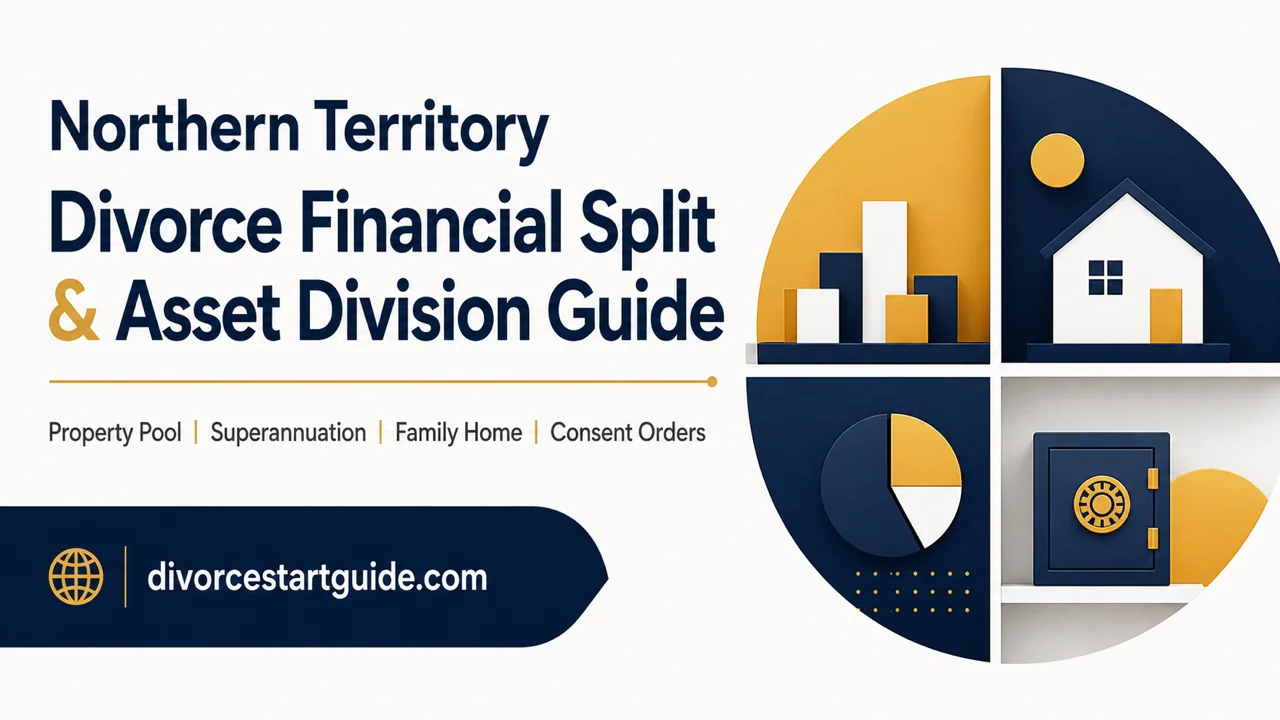 Northern Territory
Divorce Financial Split & Asset Division Guide

Property Pool | Superannuation | Family Home | Consent Orders

divorcestartguide.com